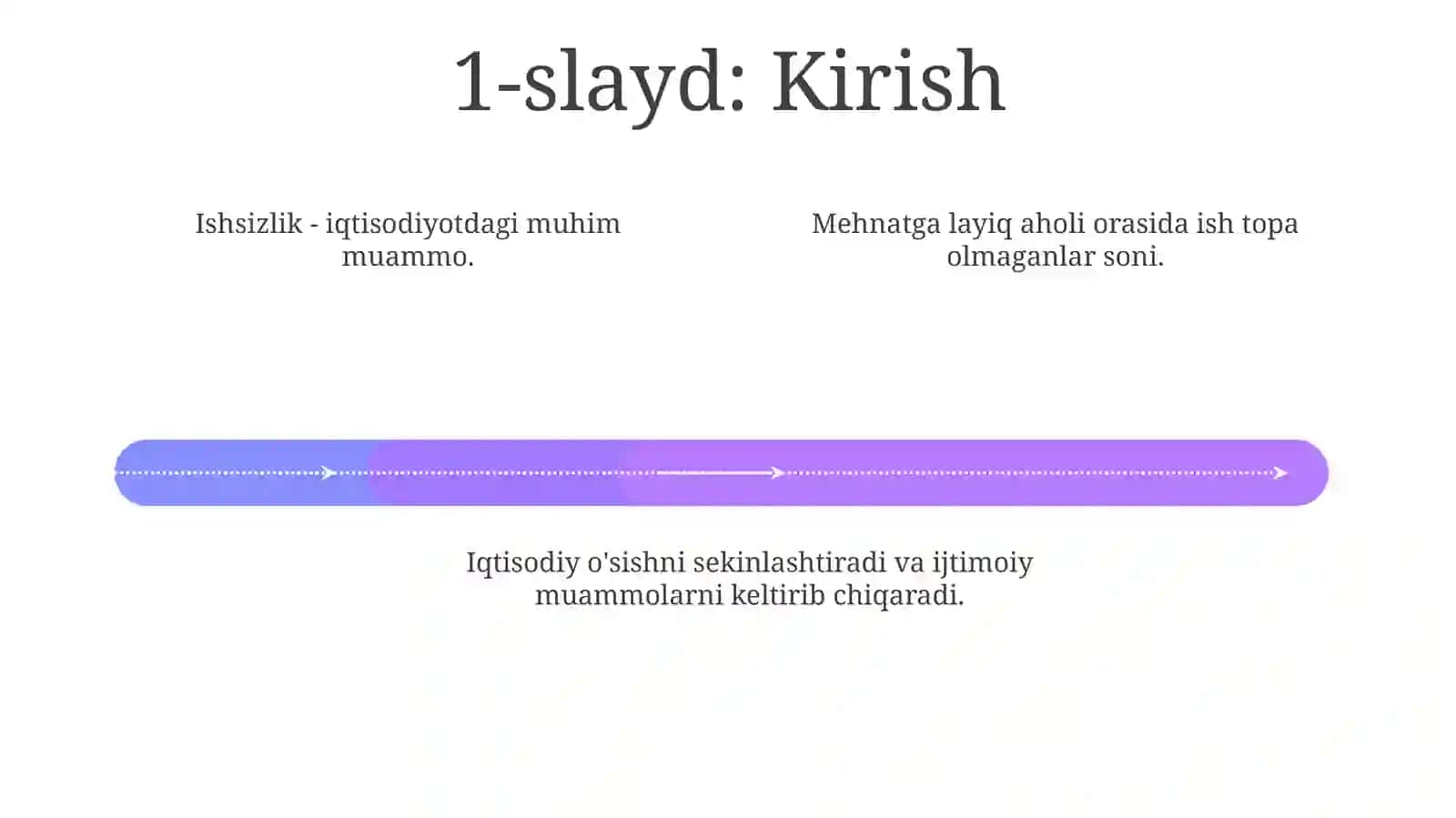 1-slayd: Kirish

Ishsizlik - iqtisodiyotdagi muhim muammo.

Mehnatga layiq aholi orasida ish topa olmaganlar soni.

Iqtisodiy o'sishni sekinlashtiradi va ijtimoiy muammolarni keltirib chiqaradi.